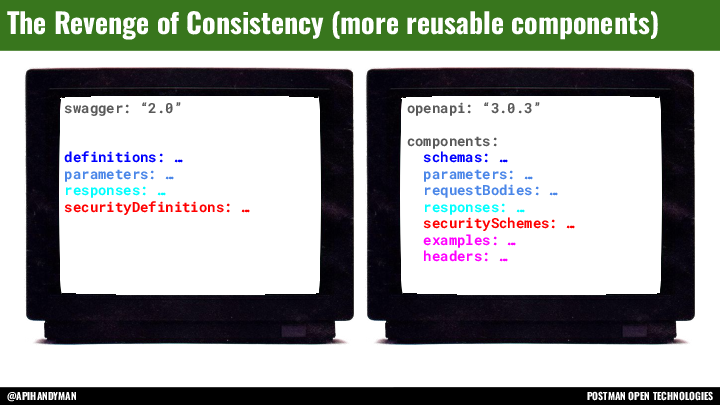 The Revenge of Consistency (more reusable components)

swagger: “2.0”

definitions: …
parameters: …
responses: …
securityDefinitions: …

openapi: “3.0.3”

components:
schemas: …
parameters: …
requestBodies: …
responses: …
securitySchemes: …
examples: …
headers: …

@APIHANDYMAN

POSTMAN OPEN TECHNOLOGIES